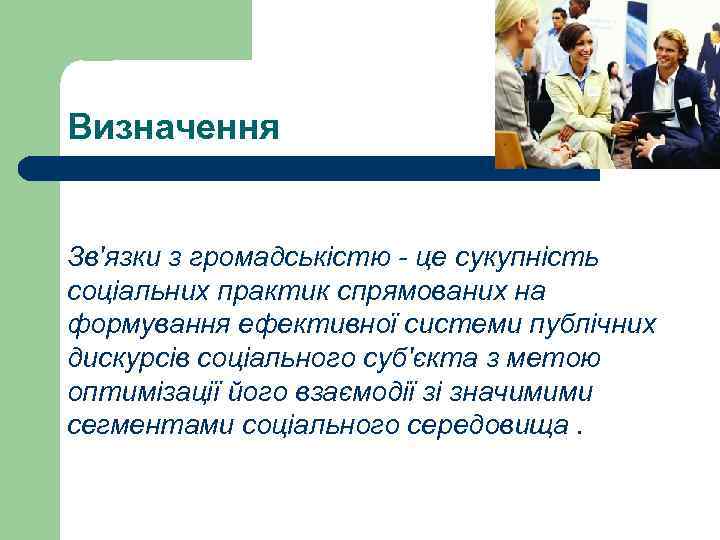 Визначення

Зв'язки з громадськістю - це сукупність соціальних практик спрямованих на формування ефективної системи публічних дискурсів соціального суб'єкта з метою оптимізації його взаємодії зі значимими сегментами соціального середовища .